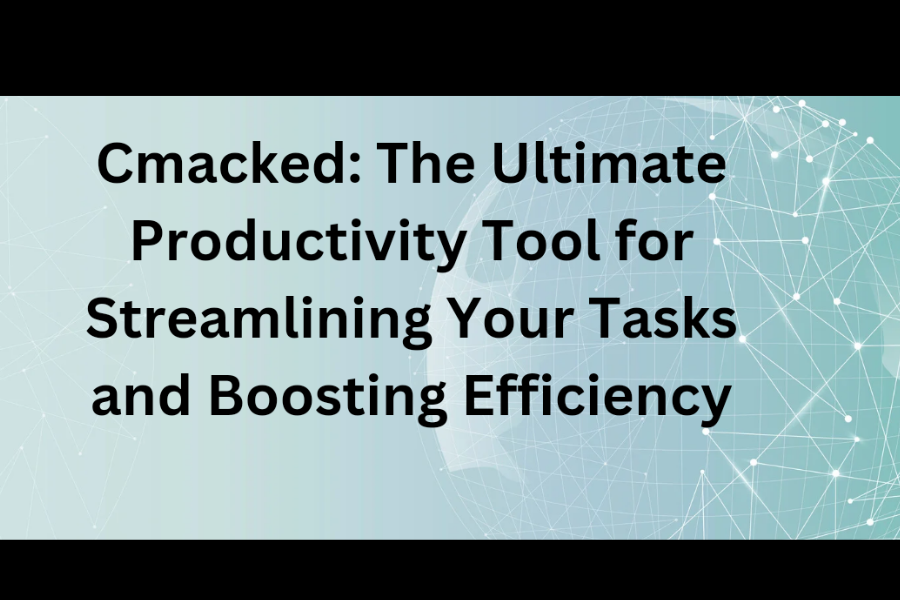 Cmacked: The Ultimate Productivity Tool for Streamlining Your Tasks and Boosting Efficiency